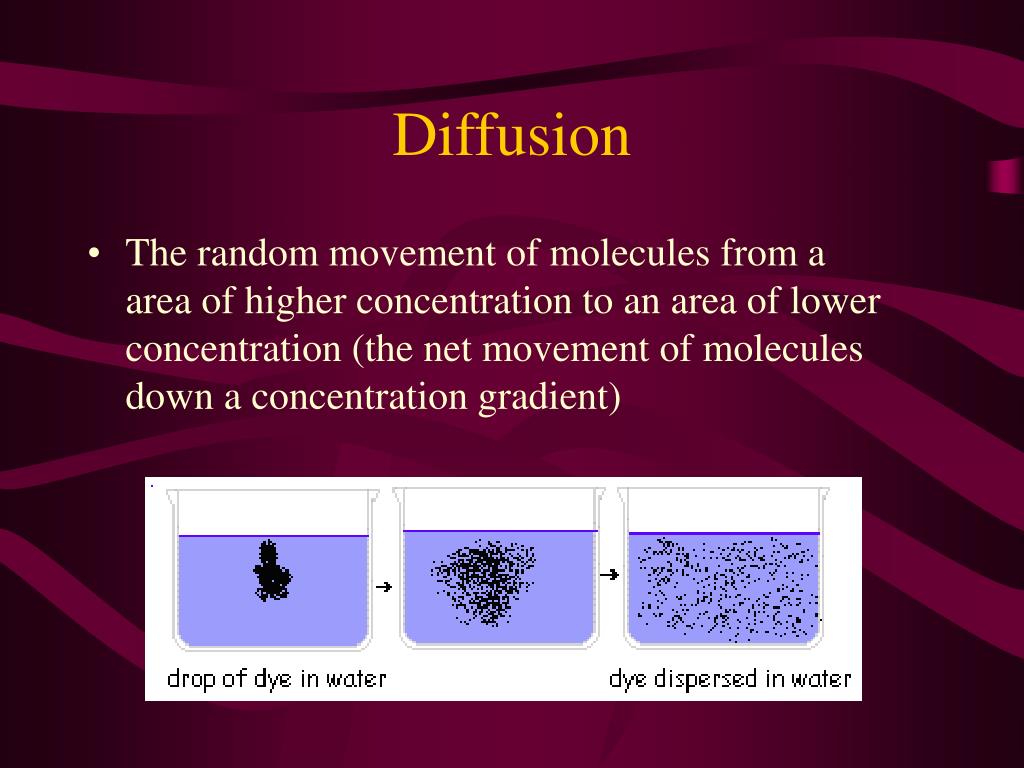 Diffusion

• The random movement of molecules from a area of higher concentration to an area of lower concentration (the net movement of molecules down a concentration gradient)

drop of dye in water

dye dispersed in water